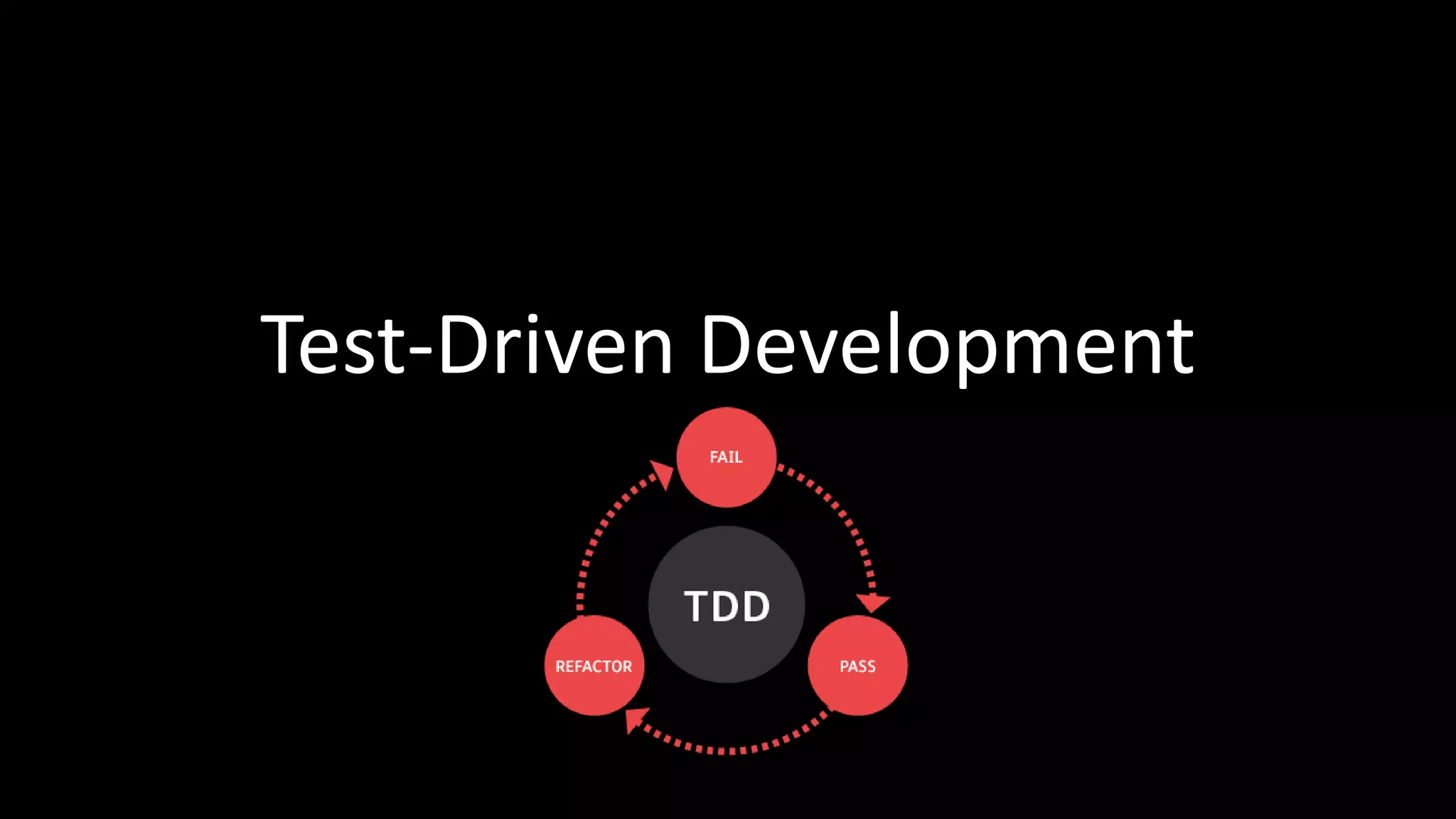 Test-Driven Development

FAIL

TDD

REFACTOR

PASS